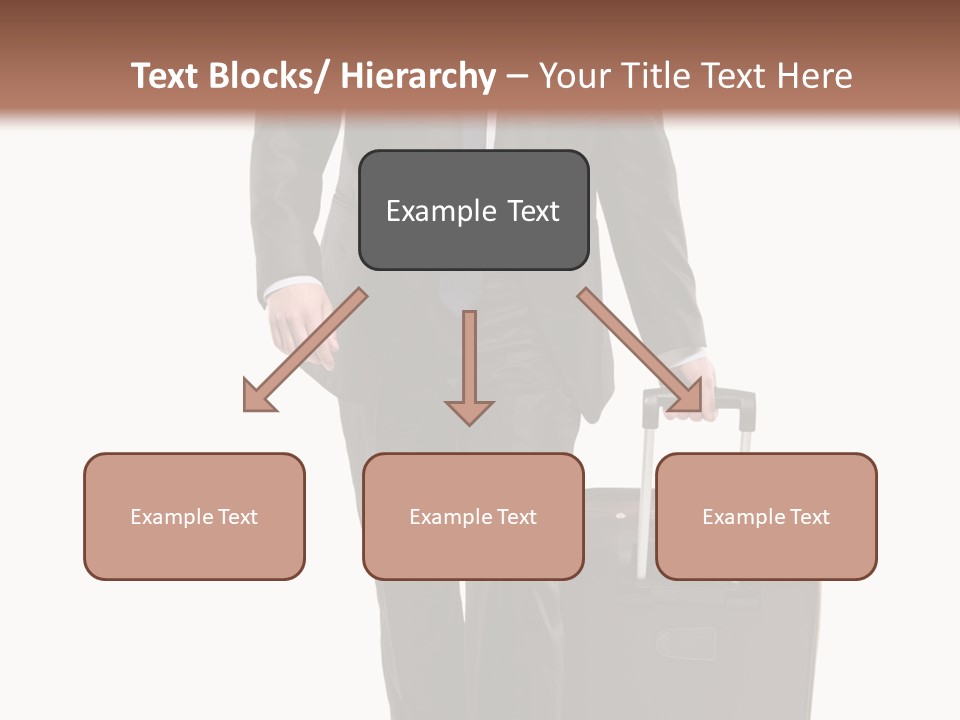 Text Blocks/ Hierarchy – Your Title Text Here

Example Text

Example Text

Example Text

Example Text